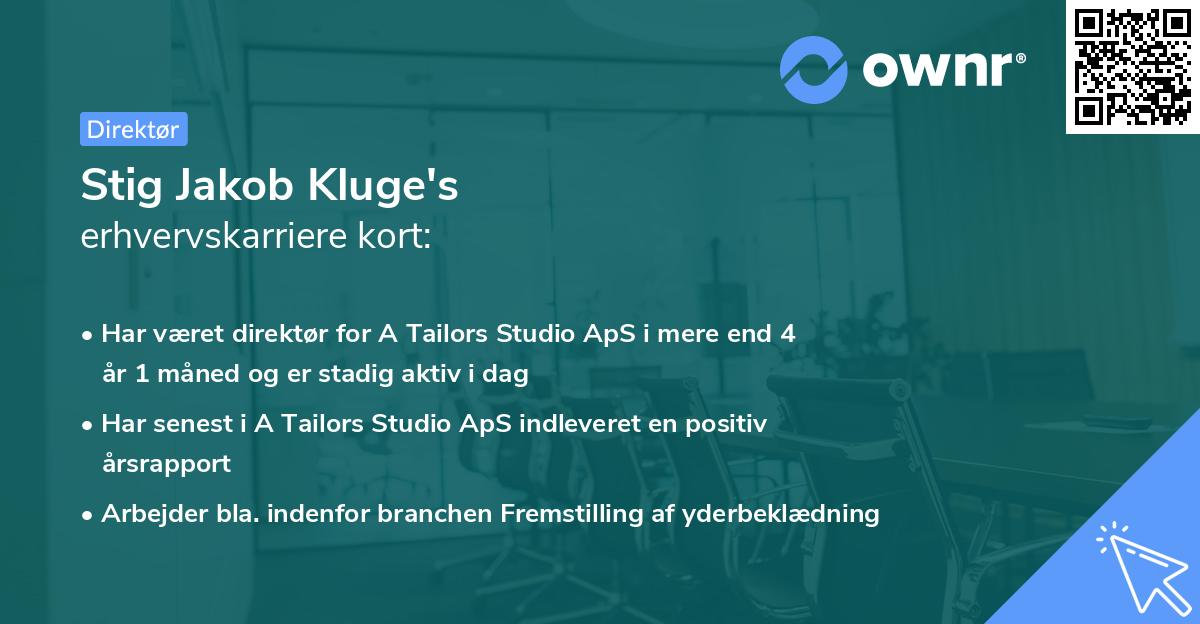 ownr®

Direktør

Stig Jakob Kluge's
erhvervskarriere kort:

• Har været direktør for A Tailors Studio ApS i mere end 4 år 1 måned og er stadig aktiv i dag
• Har senest i A Tailors Studio ApS indleveret en positiv årsrapport
• Arbejder bla. indenfor branchen Fremstilling af yderbeklædning